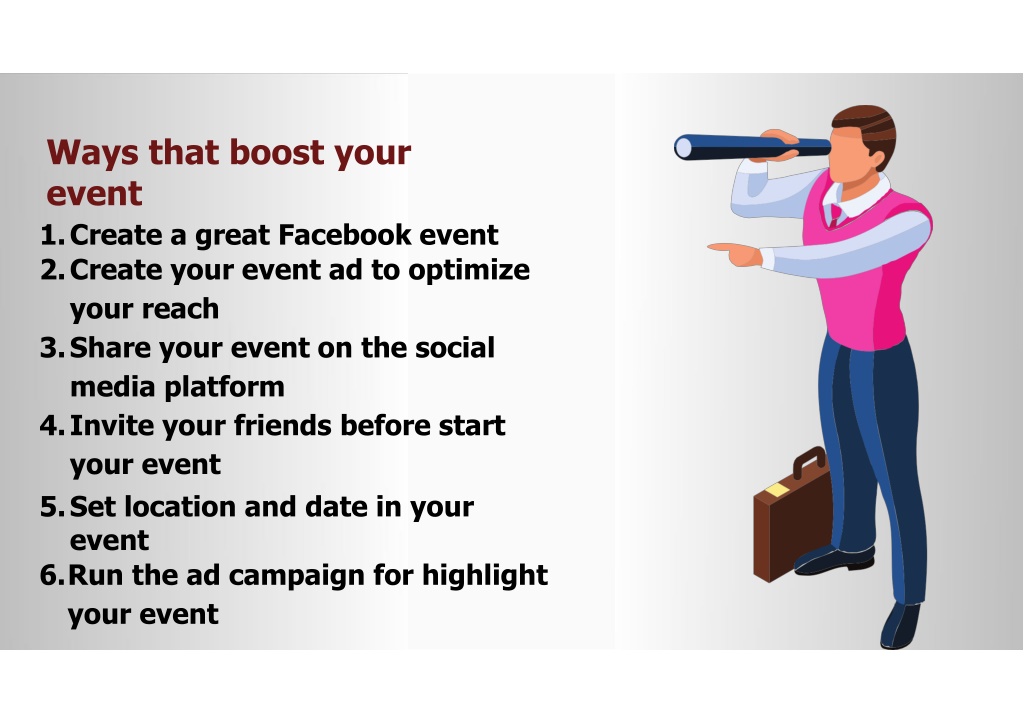 Ways that boost your event

1. Create a great Facebook event
2. Create your event ad to optimize your reach
3. Share your event on the social media platform
4. Invite your friends before start your event
5. Set location and date in your event
6. Run the ad campaign for highlight your event